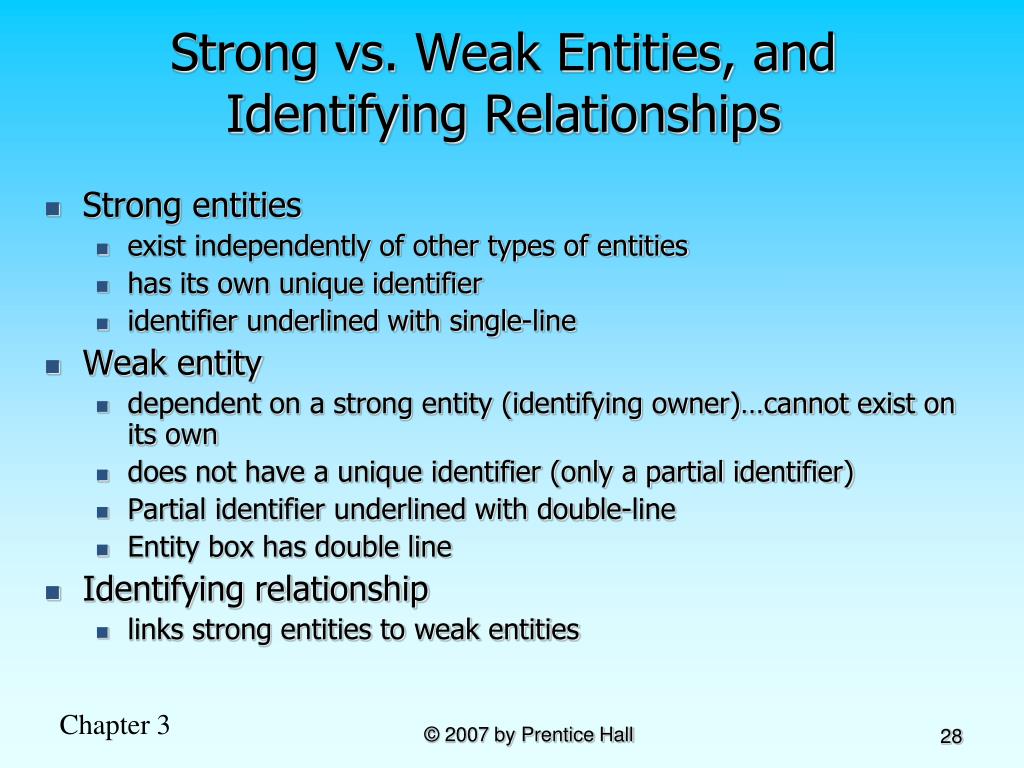 Strong vs. Weak Entities, and Identifying Relationships

- Strong entities
  - exist independently of other types of entities
  - has its own unique identifier
  - identifier underlined with single-line
- Weak entity
  - dependent on a strong entity (identifying owner)…cannot exist on its own
  - does not have a unique identifier (only a partial identifier)
  - Partial identifier underlined with double-line
  - Entity box has double line
- Identifying relationship
  - links strong entities to weak entities

Chapter 3

© 2007 by Prentice Hall

28